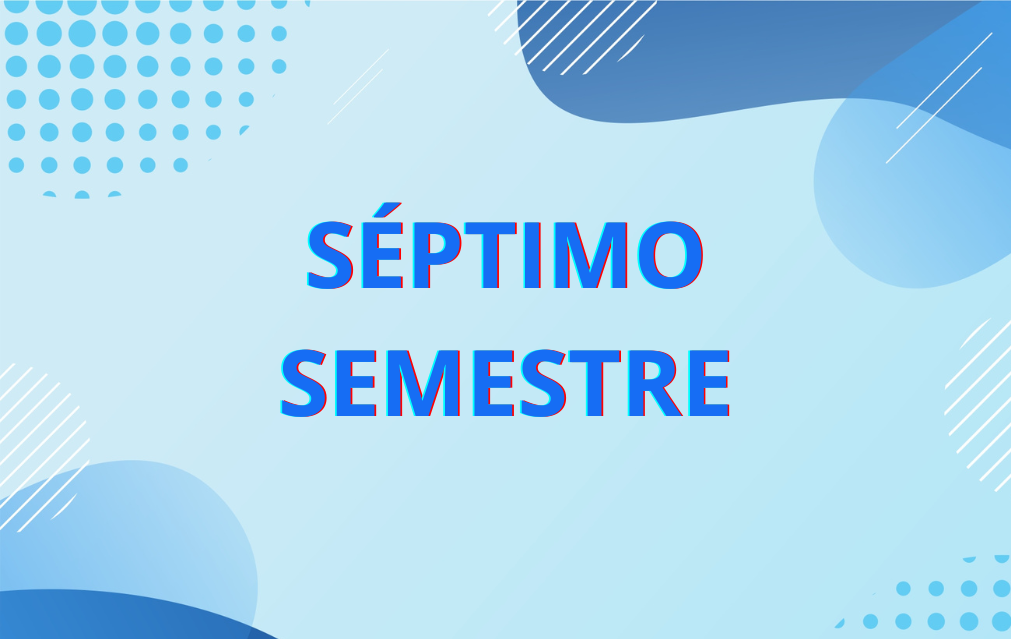 SÉPTIMO
SEMESTRE